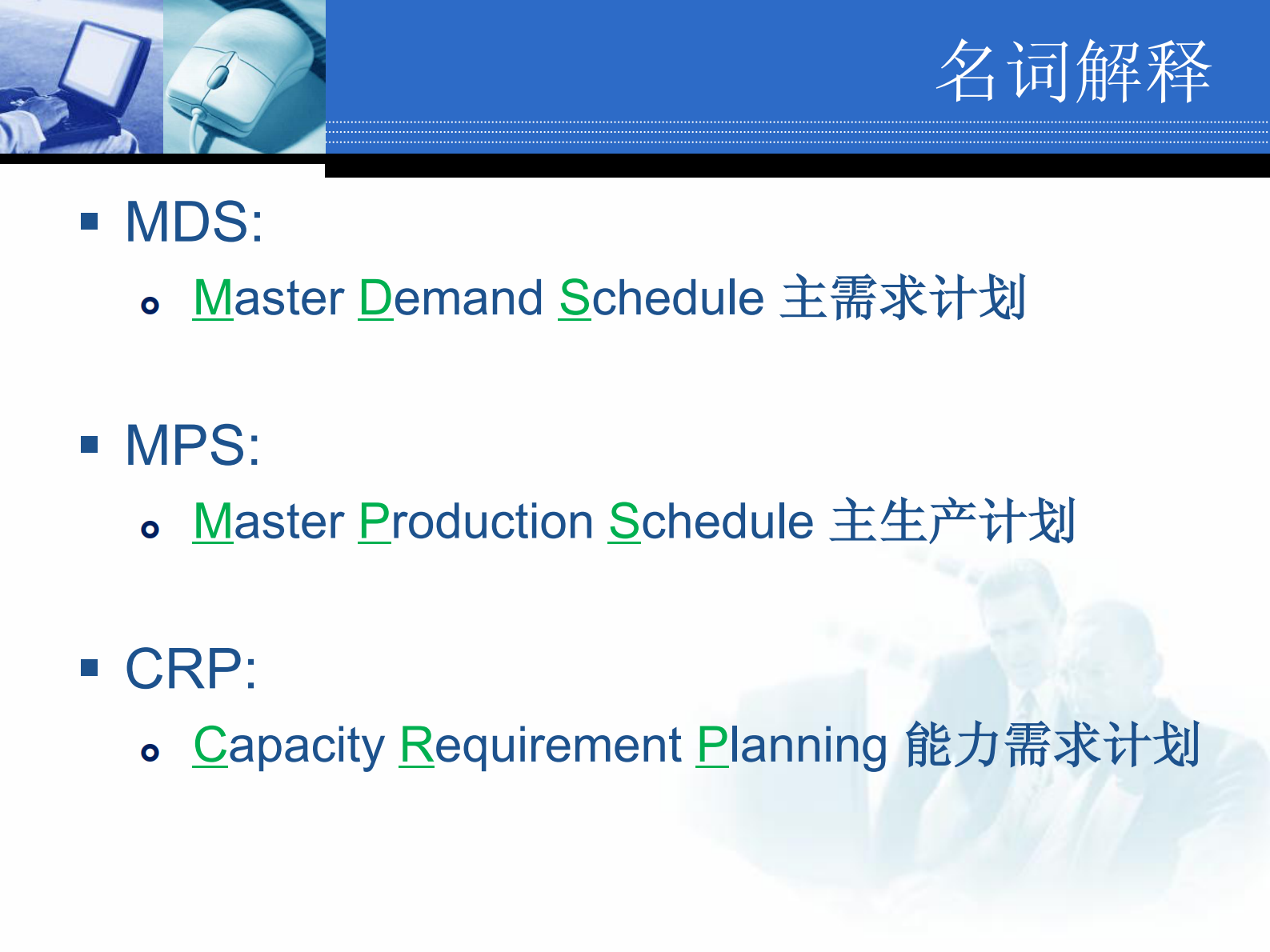 名词解释

MDS:

Master Demand Schedule 主需求计划

MPS:

Master Production Schedule 主生产计划

CRP:

Capacity Requirement Planning 能力需求计划